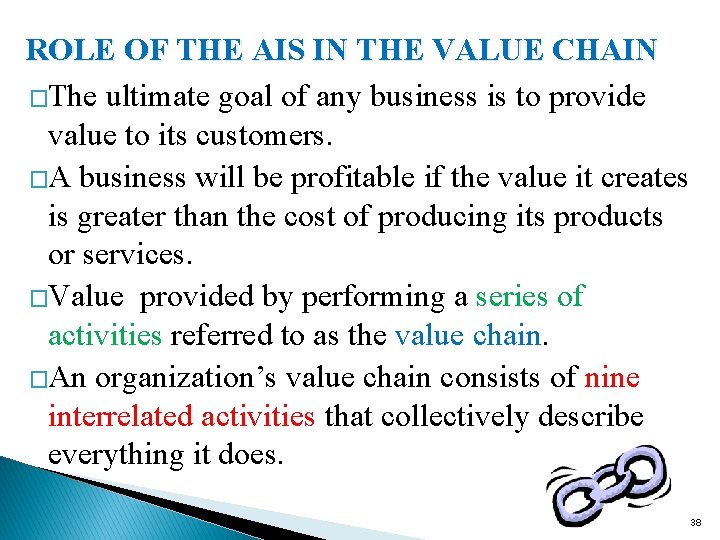 ROLE OF THE AIS IN THE VALUE CHAIN

□The ultimate goal of any business is to provide value to its customers.

□A business will be profitable if the value it creates is greater than the cost of producing its products or services.

□Value provided by performing a series of activities referred to as the value chain.

□An organization's value chain consists of nine interrelated activities that collectively describe everything it does.

38